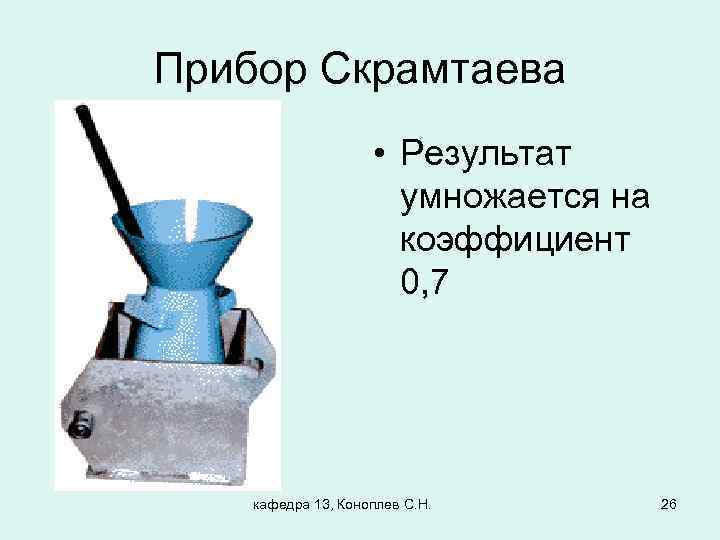 Прибор Скрамтаева

• Результат умножается на коэффициент 0,7

кафедра 13, Коноплев С.Н.

26